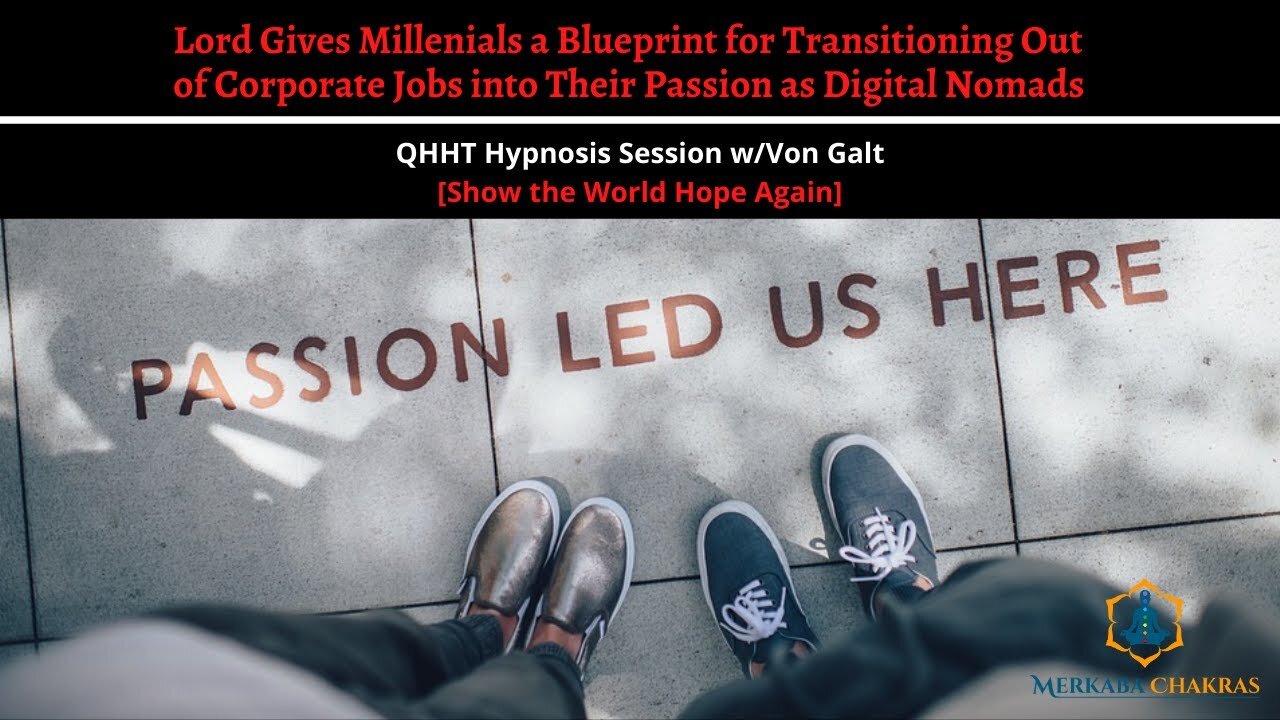 Lord Gives Millenials a Blueprint for Transitioning Out of Corporate Jobs into Their Passion as Digital Nomads

QHHT Hypnosis Session w/Von Galt
[Show the World Hope Again]

PASSION LED US HERE

MERKABA CHAKRAS